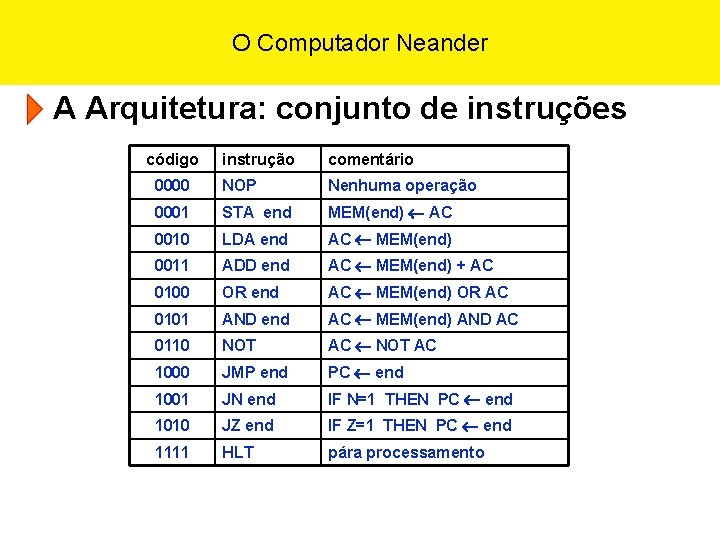 O Computador Neander

A Arquitetura: conjunto de instruções

| código | instrução | comentário |
|---|---|---|
| 0000 | NOP | Nenhuma operação |
| 0001 | STA end | MEM(end) $\leftarrow$ AC |
| 0010 | LDA end | AC $\leftarrow$ MEM(end) |
| 0011 | ADD end | AC $\leftarrow$ MEM(end) + AC |
| 0100 | OR end | AC $\leftarrow$ MEM(end) OR AC |
| 0101 | AND end | AC $\leftarrow$ MEM(end) AND AC |
| 0110 | NOT | AC $\leftarrow$ NOT AC |
| 1000 | JMP end | PC $\leftarrow$ end |
| 1001 | JN end | IF N=1 THEN PC $\leftarrow$ end |
| 1010 | JZ end | IF Z=1 THEN PC $\leftarrow$ end |
| 1111 | HLT | pára processamento |